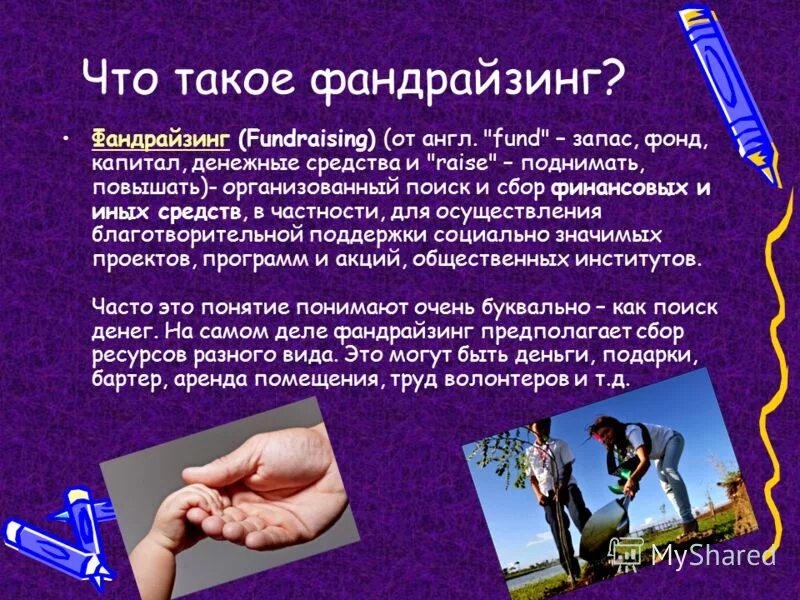 Что такое фандрайзинг?

• Фандрайзинг (Fundraising) (от англ. "fund" – запас, фонд, капитал, денежные средства и "raise" – поднимать, повышать)- организованный поиск и сбор финансовых и иных средств, в частности, для осуществления благотворительной поддержки социально значимых проектов, программ и акций, общественных институтов.

Часто это понятие понимают очень буквально – как поиск денег. На самом деле фандрайзинг предполагает сбор ресурсов разного вида. Это могут быть деньги, подарки, бартер, аренда помещения, труд волонтеров и т.д.

MyShared